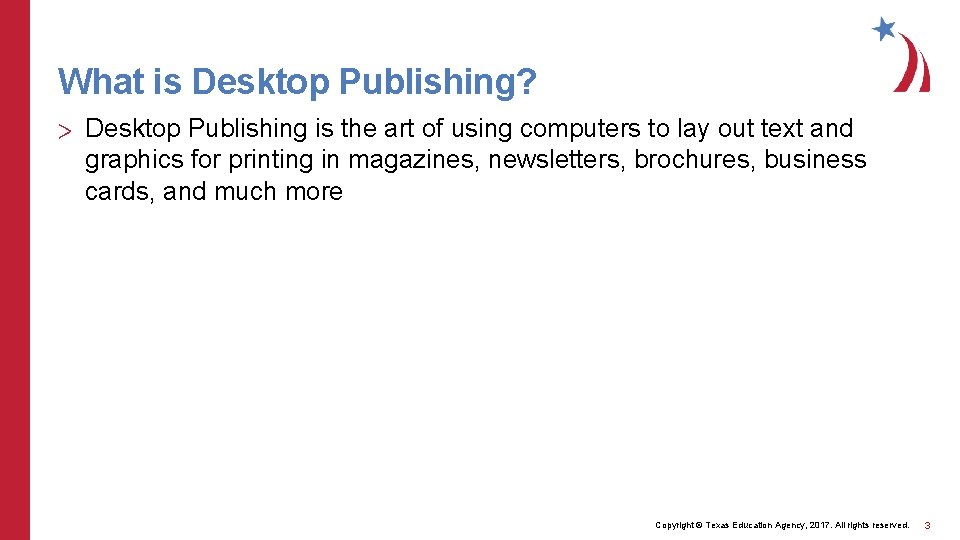 What is Desktop Publishing?

> Desktop Publishing is the art of using computers to lay out text and graphics for printing in magazines, newsletters, brochures, business cards, and much more

Copyright © Texas Education Agency, 2017. All rights reserved. 3